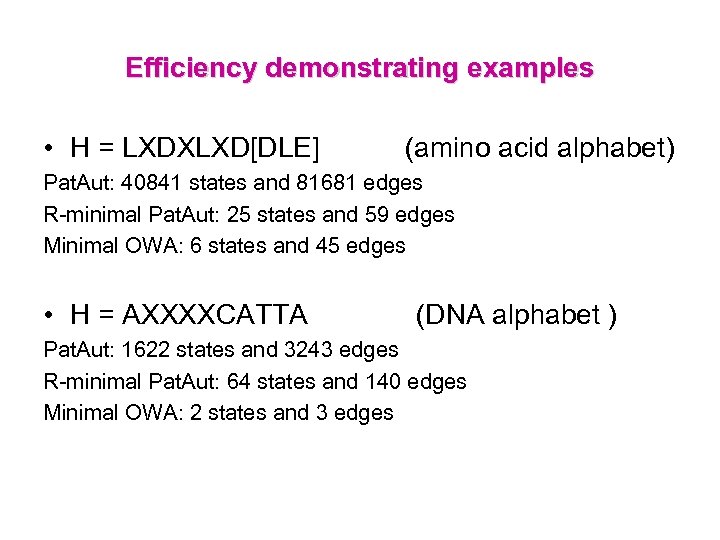 Efficiency demonstrating examples

• H = LXDXLXD[DLE] (amino acid alphabet)

PatAut: 40841 states and 81681 edges

R-minimal PatAut: 25 states and 59 edges

Minimal OWA: 6 states and 45 edges

• H = AXXXXCATTA (DNA alphabet )

PatAut: 1622 states and 3243 edges

R-minimal PatAut: 64 states and 140 edges

Minimal OWA: 2 states and 3 edges